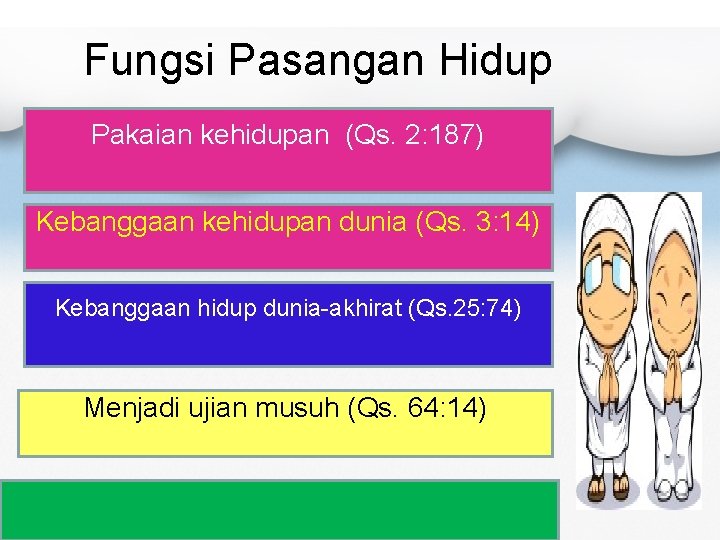 Fungsi Pasangan Hidup

Pakaian kehidupan (Qs. 2:187)

Kebanggaan kehidupan dunia (Qs. 3:14)

Kebanggaan hidup dunia-akhirat (Qs.25:74)

Menjadi ujian musuh (Qs. 64:14)